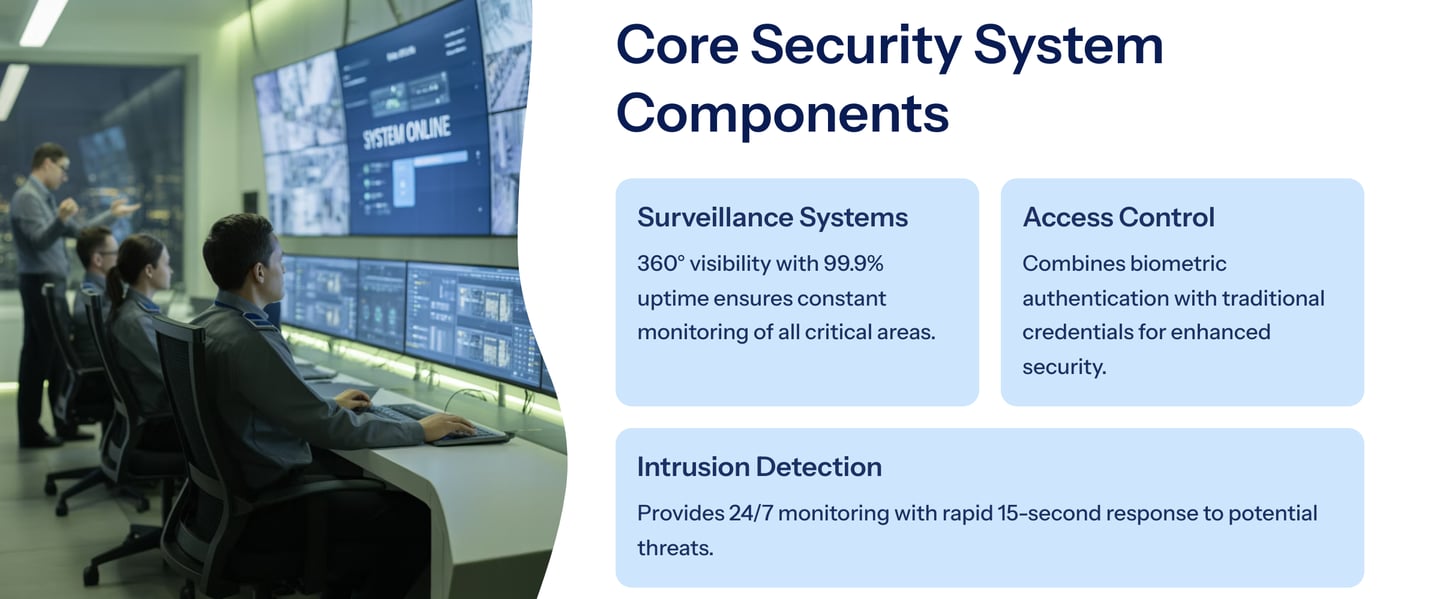 SYSTEM ONLINE

Core Security System Components

Surveillance Systems
360° visibility with 99.9% uptime ensures constant monitoring of all critical areas.

Access Control
Combines biometric authentication with traditional credentials for enhanced security.

Intrusion Detection
Provides 24/7 monitoring with rapid 15-second response to potential threats.